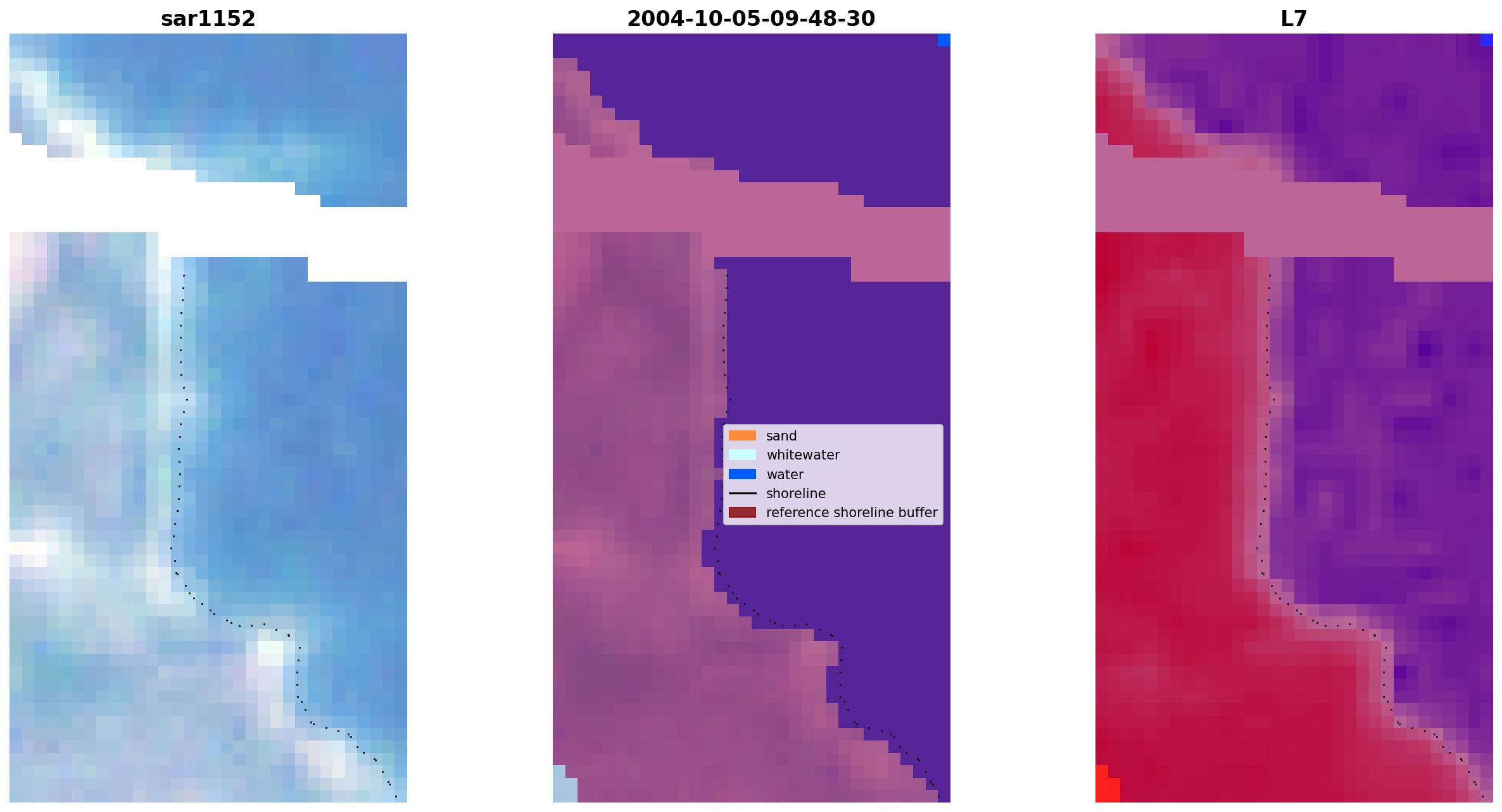 sar1152

2004-10-05-09-48-30

L7

sand
whitewater
water
shoreline
reference shoreline buffer